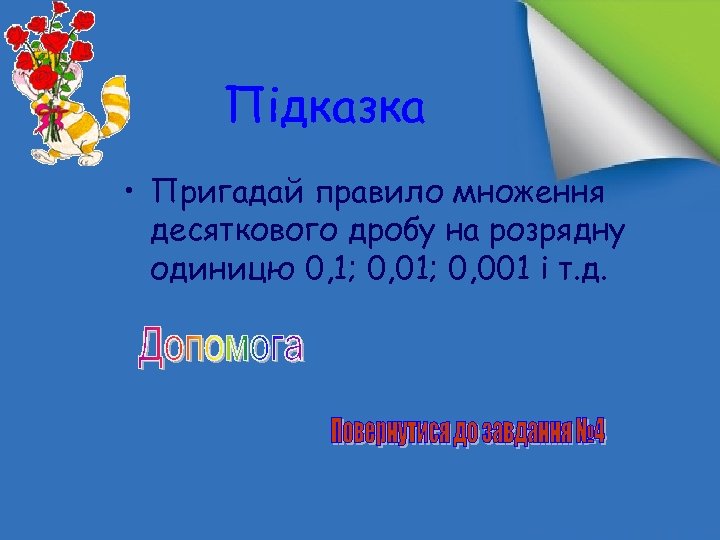 Підказка

• Пригадай правило множення десяткового дробу на розрядну одиницю 0,1; 0,01; 0,001 і т.д.

Допомога

Повернутися до завдання №4